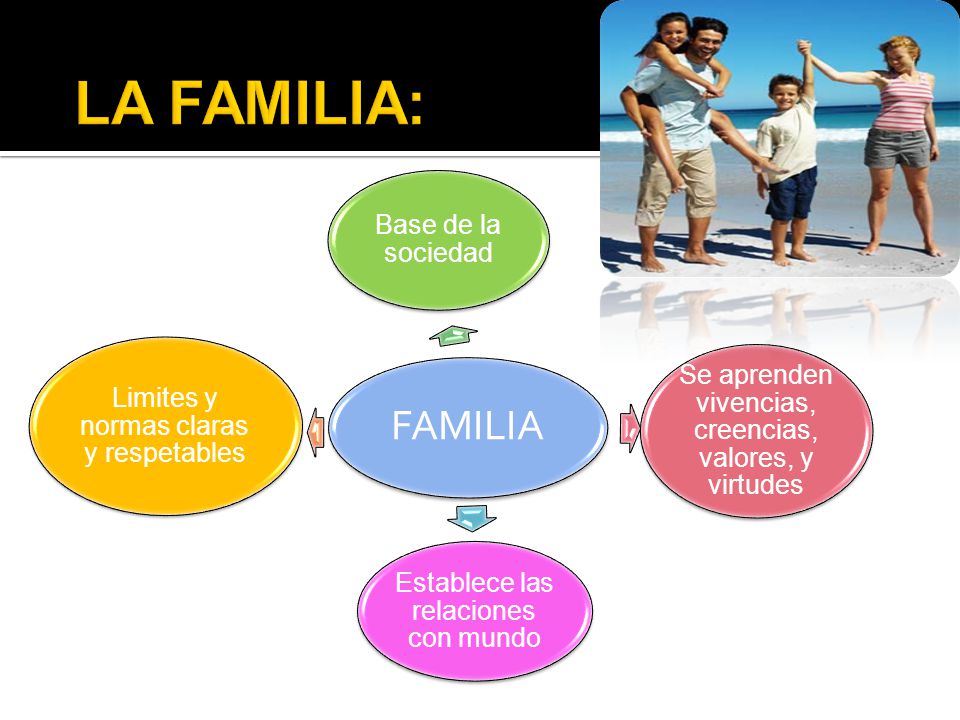 LA FAMILIA:

Base de la sociedad

Limites y normas claras y respetables

FAMILIA

Se aprenden vivencias, creencias, valores, y virtudes

Establece las relaciones con mundo